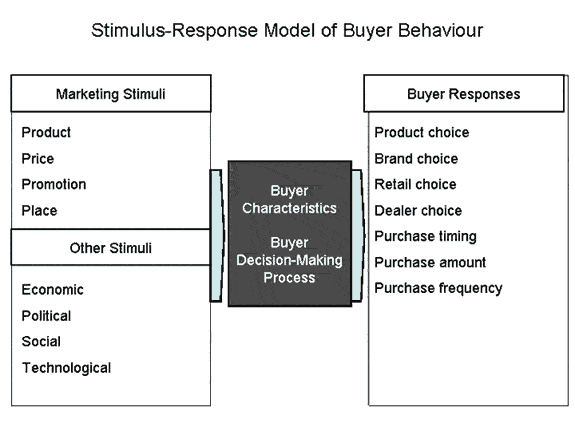 Stimulus-Response Model of Buyer Behaviour

Marketing Stimuli

Product
Price
Promotion
Place

Other Stimuli

Economic
Political
Social
Technological

Buyer Characteristics

Buyer Decision-Making Process

Buyer Responses

Product choice
Brand choice
Retail choice
Dealer choice
Purchase timing
Purchase amount
Purchase frequency